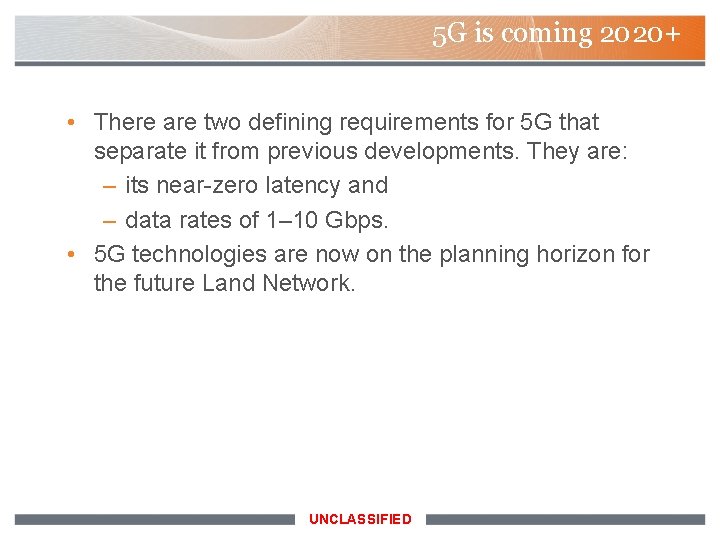 5G is coming 2020+

• There are two defining requirements for 5G that separate it from previous developments. They are:
– its near-zero latency and
– data rates of 1–10 Gbps.
• 5G technologies are now on the planning horizon for the future Land Network.

UNCLASSIFIED